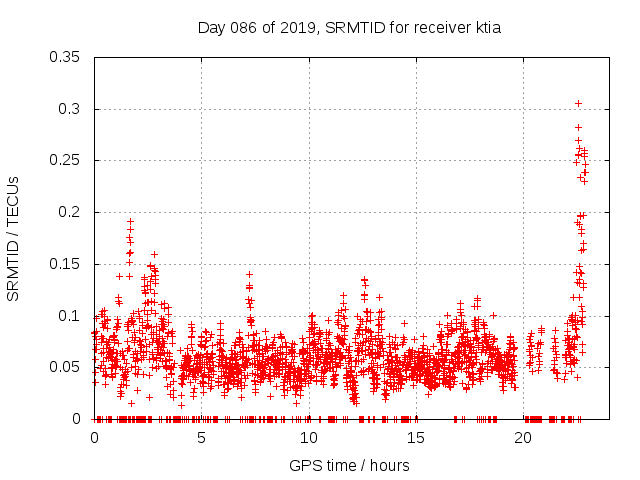 Day 086 of 2019, SRMTID for receiver ktia

SRMTID / TECUs

0.35
0.3
0.25
0.2
0.15
0.1
0.05
0

0
5
10
15
20

GPS time / hours